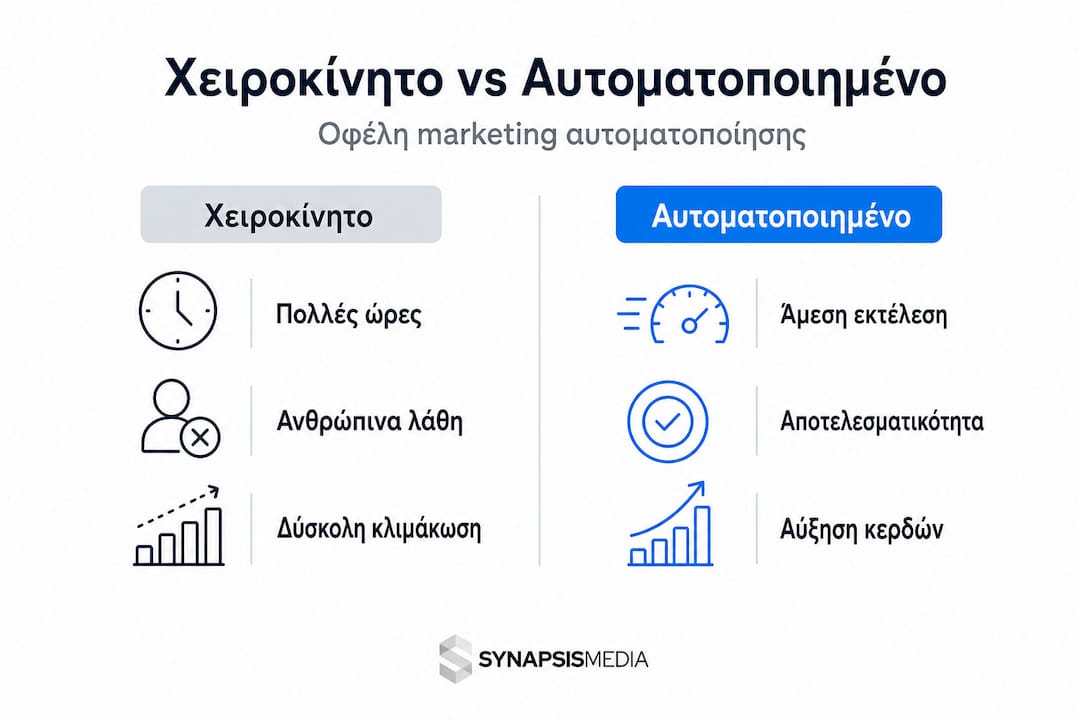 Χειροκίνητο vs Αυτοματοποιημένο

Οφέλη marketing αυτοματοποίησης

Χειροκίνητο

Πολλές ώρες

Ανθρώπινα λάθη

Δύσκολη κλιμάκωση

Αυτοματοποιημένο

Άμεση εκτέλεση

Αποτελεσματικότητα

Αύξηση κερδών

SYNAPSISMEDIA